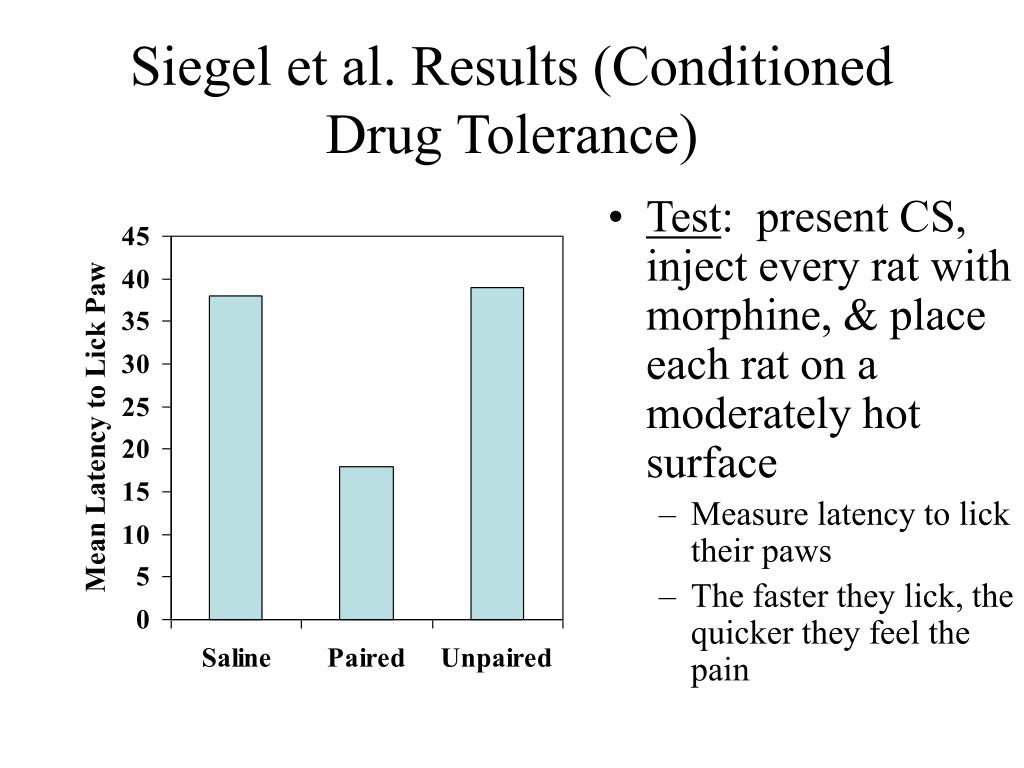 Siegel et al. Results (Conditioned Drug Tolerance)

Mean Latency to Lick Paw

45
40
35
30
25
20
15
10
5
0

Saline Paired Unpaired

• Test: present CS, inject every rat with morphine, & place each rat on a moderately hot surface
– Measure latency to lick their paws
– The faster they lick, the quicker they feel the pain